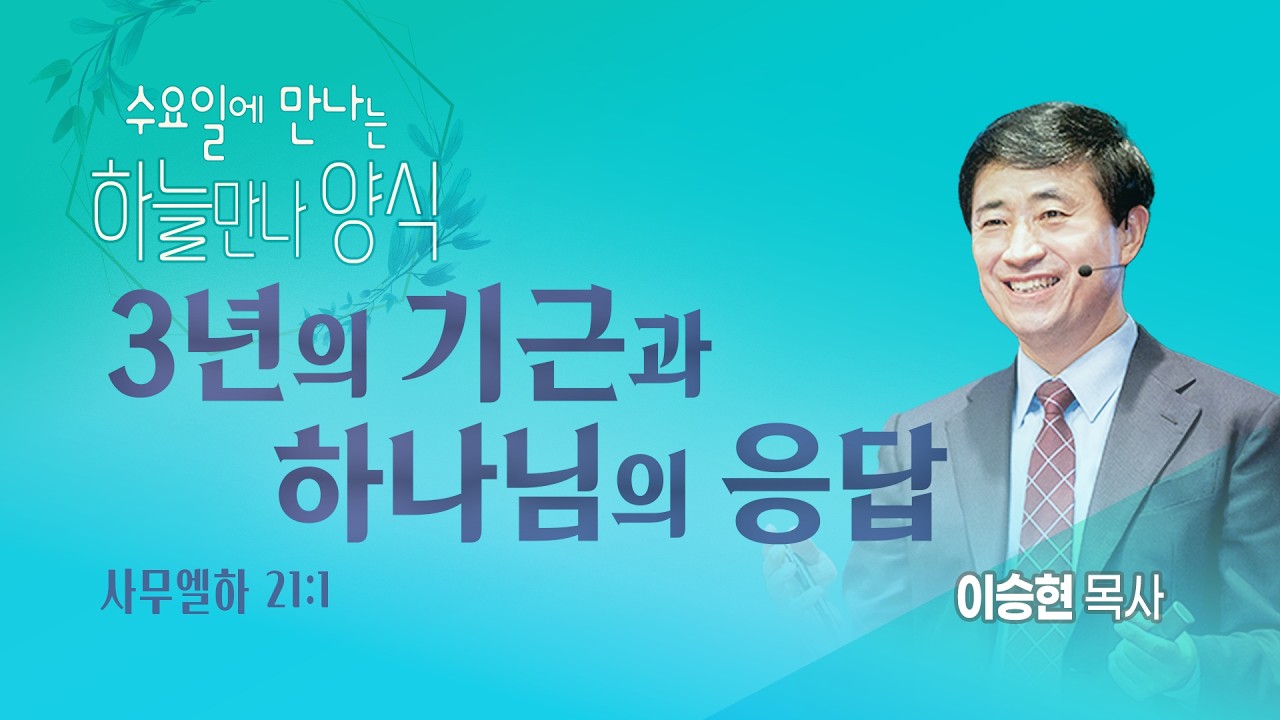 수요일에 만나는
하늘만나 양식

3년의 기근과
하나님의 응답

사무엘하 21:1

이승현 목사